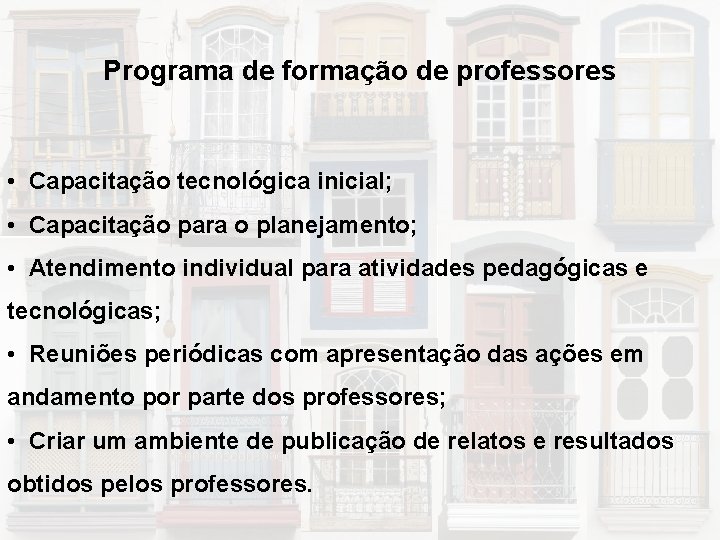 Programa de formação de professores

• Capacitação tecnológica inicial;
• Capacitação para o planejamento;
• Atendimento individual para atividades pedagógicas e tecnológicas;
• Reuniões periódicas com apresentação das ações em andamento por parte dos professores;
• Criar um ambiente de publicação de relatos e resultados obtidos pelos professores.